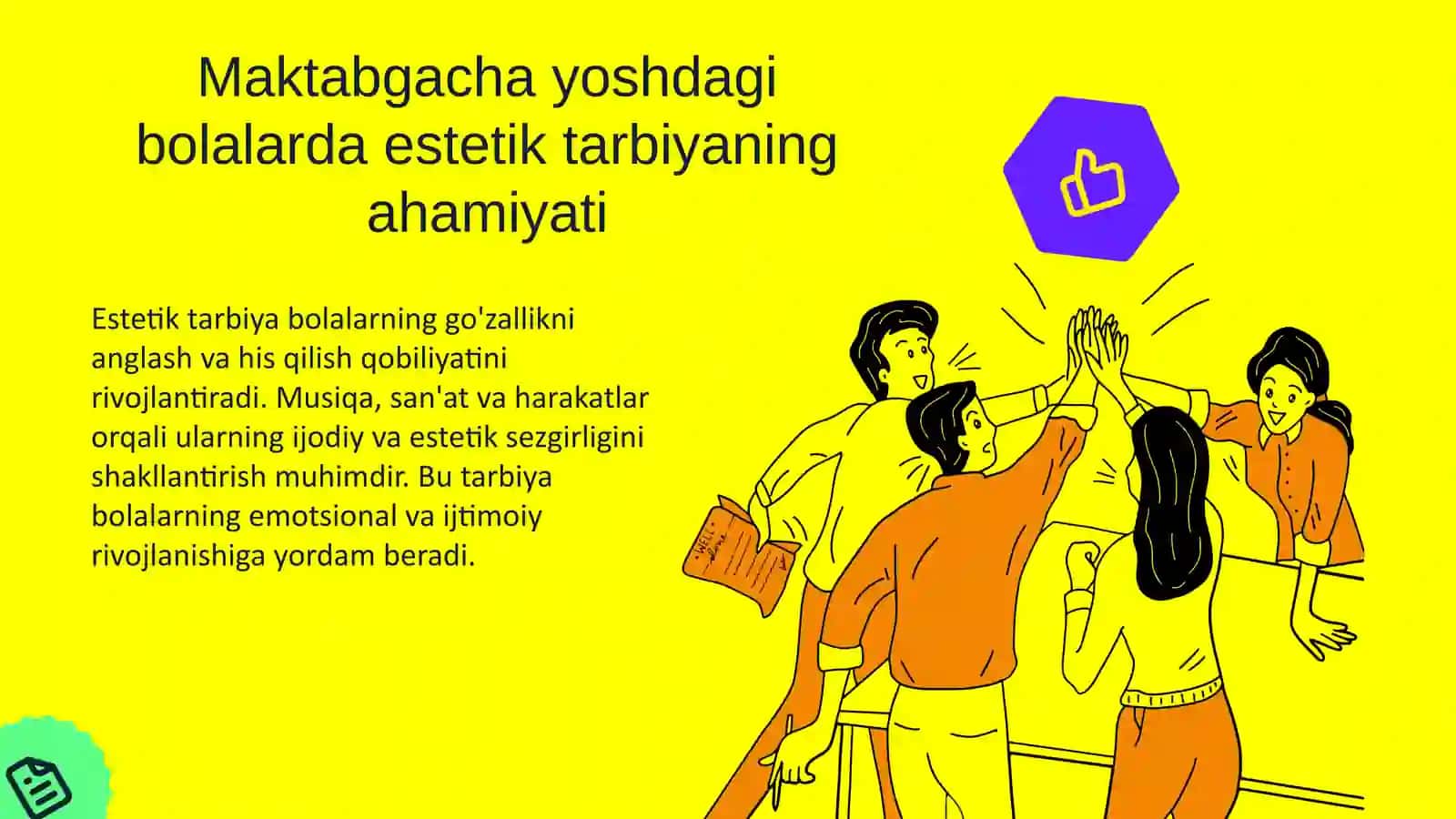 Maktabgacha yoshdagi bolalarda estetik tarbiyaning ahamiyati

Estetik tarbiya bolalarning go'zallikni anglash va his qilish qobiliyatini rivojlantiradi. Musiqa, san'at va harakatlar orqali ularning ijodiy va estetik sezgirligini shakllantirish muhimdir. Bu tarbiya bolalarning emotsional va ijtimoiy rivojlanishiga yordam beradi.

WELL DONE